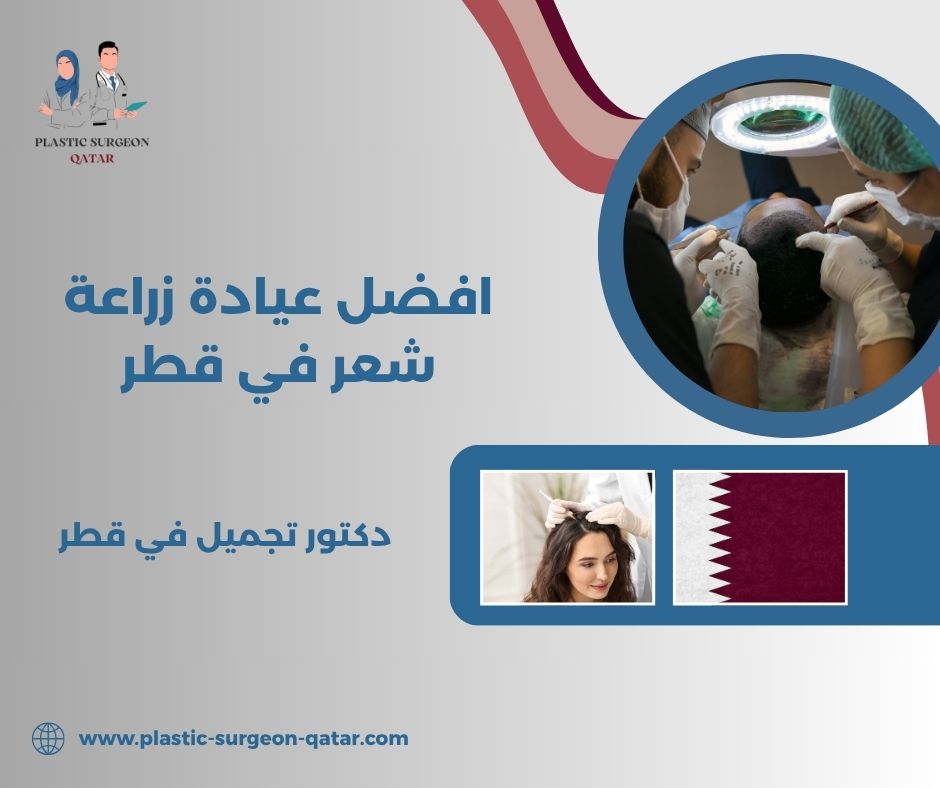 PLASTIC SURGEON
QATAR

افضل عيادة زراعة
شعر في قطر

دكتور تجميل في قطر

www.plastic-surgeon-qatar.com